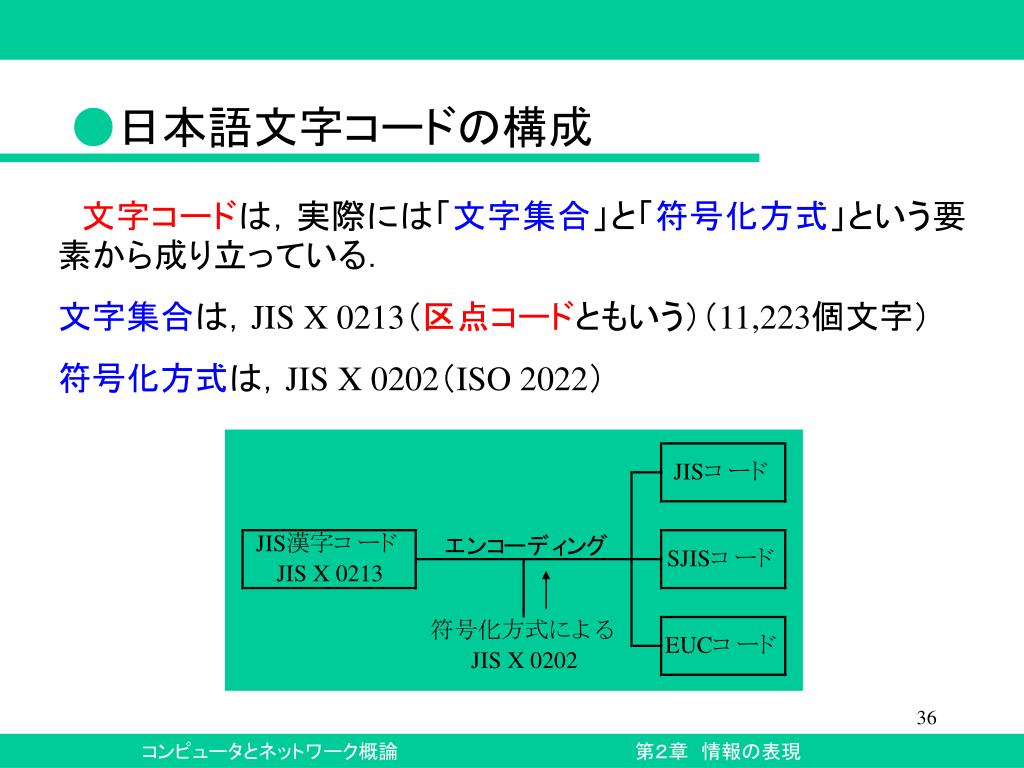 ●日本語文字コードの構成

文字コードは，実際には「文字集合」と「符号化方式」という要素から成り立っている.

文字集合は，JIS X 0213（区点コードともいう）（11,223個文字）

符号化方式は，JIS X 0202（ISO 2022）

JIS漢字コード
JIS X 0213

エンコーディング

符号化方式による
JIS X 0202

JISコード

SJISコード

EUCコード

36

コンピュータとネットワーク概論

第2章 情報の表現